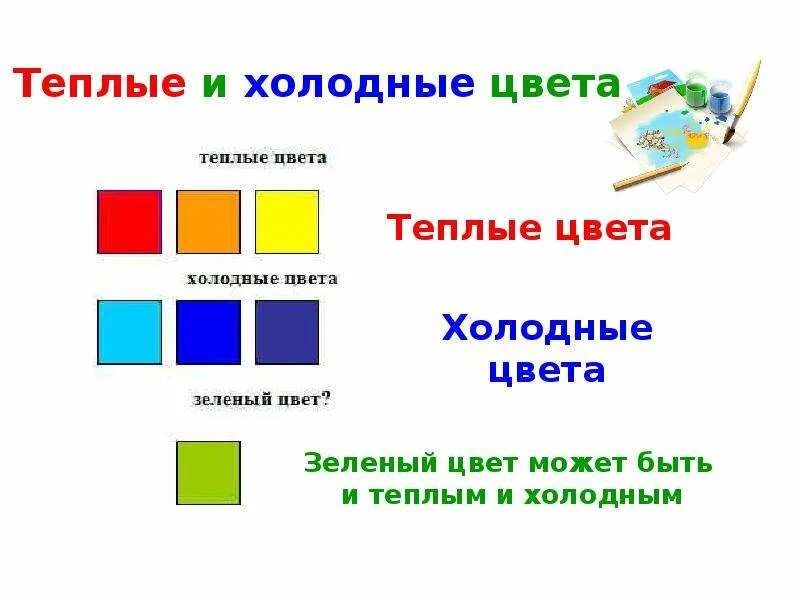 Теплые и холодные цвета

теплые цвета

Теплые цвета

холодные цвета

Холодные цвета

зеленый цвет?

Зеленый цвет может быть и теплым и холодным